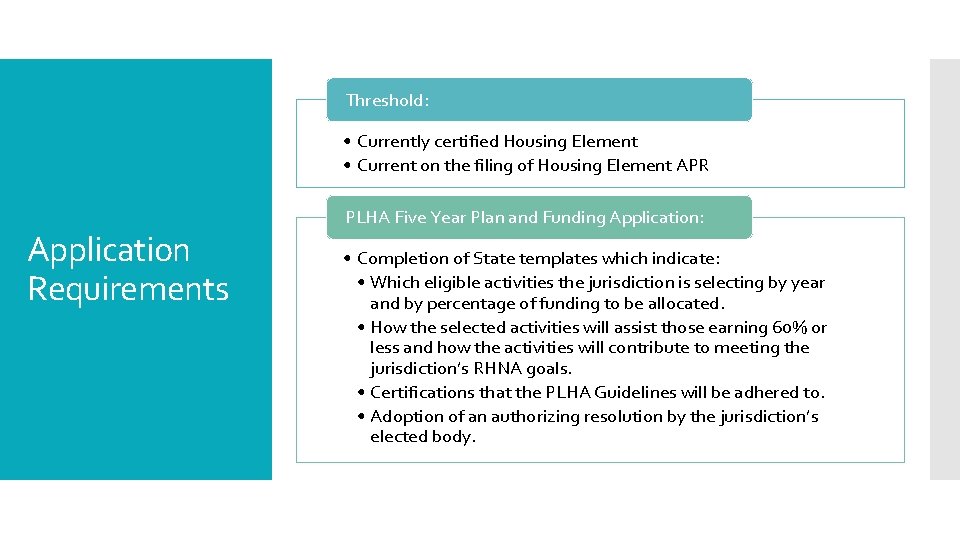 Application Requirements

Threshold:

• Currently certified Housing Element
• Current on the filing of Housing Element APR

PLHA Five Year Plan and Funding Application:

• Completion of State templates which indicate:
  • Which eligible activities the jurisdiction is selecting by year and by percentage of funding to be allocated.
  • How the selected activities will assist those earning 60% or less and how the activities will contribute to meeting the jurisdiction's RHNA goals.
  • Certifications that the PLHA Guidelines will be adhered to.
  • Adoption of an authorizing resolution by the jurisdiction's elected body.